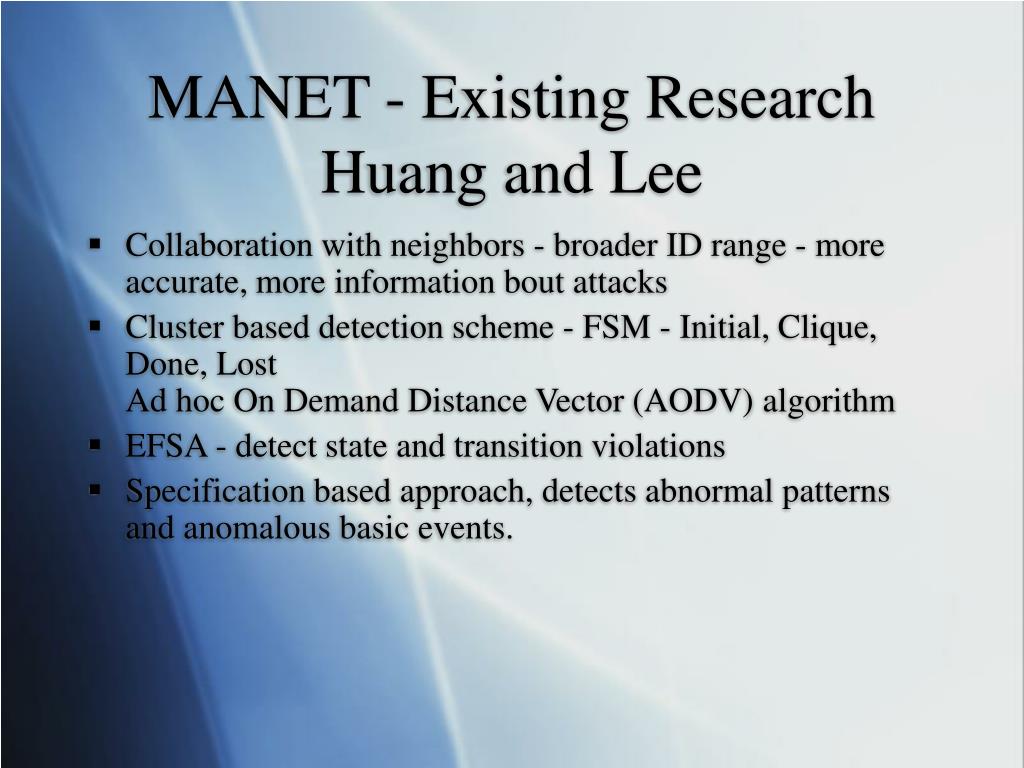 MANET - Existing Research
Huang and Lee

▪ Collaboration with neighbors - broader ID range - more accurate, more information bout attacks
▪ Cluster based detection scheme - FSM - Initial, Clique, Done, Lost
Ad hoc On Demand Distance Vector (AODV) algorithm
▪ EFSA - detect state and transition violations
▪ Specification based approach, detects abnormal patterns and anomalous basic events.